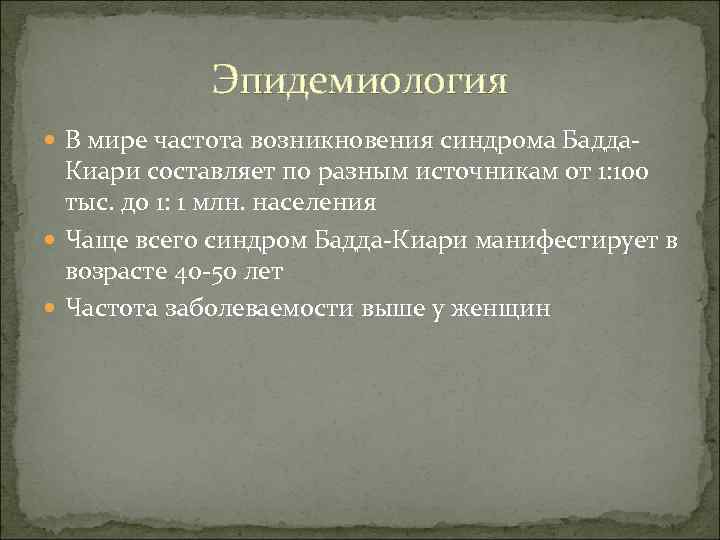 Эпидемиология

В мире частота возникновения синдрома Бадда-Киари составляет по разным источникам от 1:100 тыс. до 1: 1 млн. населения

Чаще всего синдром Бадда-Киари манифестирует в возрасте 40-50 лет

Частота заболеваемости выше у женщин